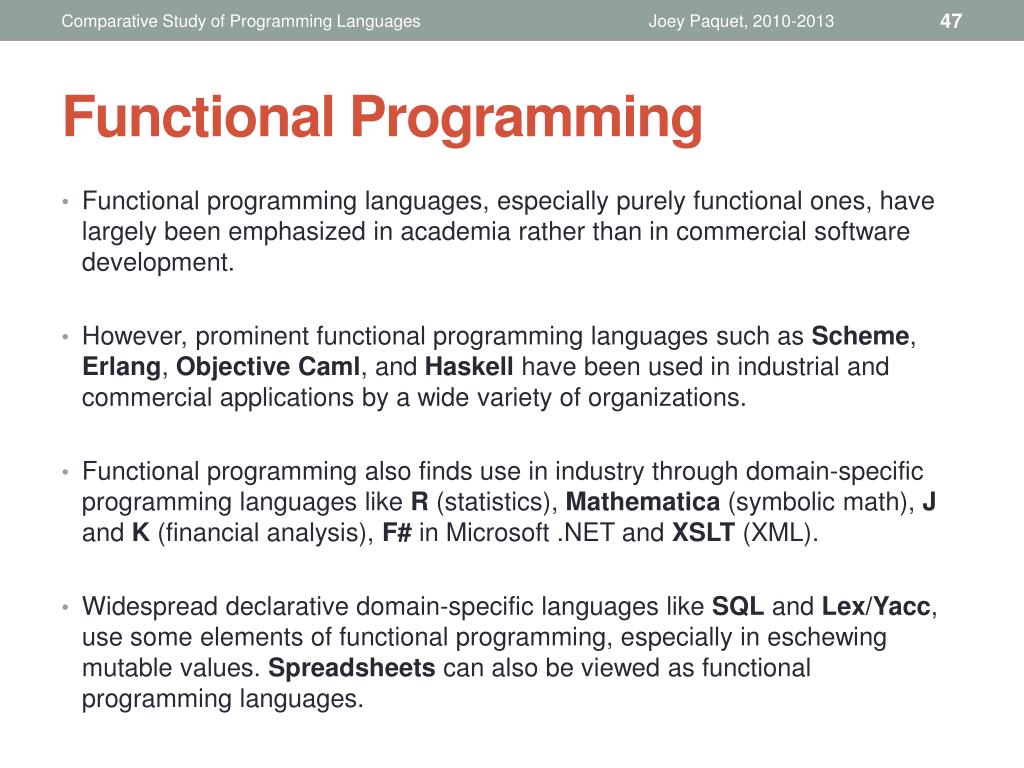 Comparative Study of Programming Languages Joey Paquet, 2010-2013 47

Functional Programming

• Functional programming languages, especially purely functional ones, have largely been emphasized in academia rather than in commercial software development.

• However, prominent functional programming languages such as Scheme, Erlang, Objective Caml, and Haskell have been used in industrial and commercial applications by a wide variety of organizations.

• Functional programming also finds use in industry through domain-specific programming languages like R (statistics), Mathematica (symbolic math), J and K (financial analysis), F# in Microsoft .NET and XSLT (XML).

• Widespread declarative domain-specific languages like SQL and Lex/Yacc, use some elements of functional programming, especially in eschewing mutable values. Spreadsheets can also be viewed as functional programming languages.